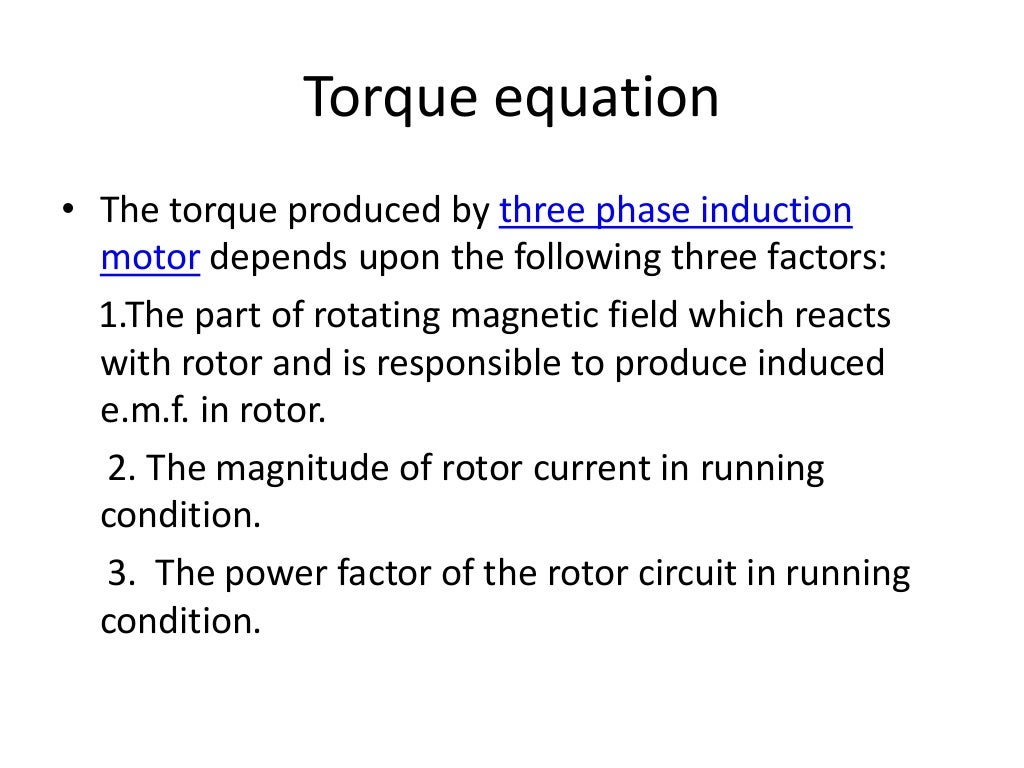 Torque equation

• The torque produced by three phase induction motor depends upon the following three factors:

1.The part of rotating magnetic field which reacts with rotor and is responsible to produce induced e.m.f. in rotor.

2. The magnitude of rotor current in running condition.

3. The power factor of the rotor circuit in running condition.